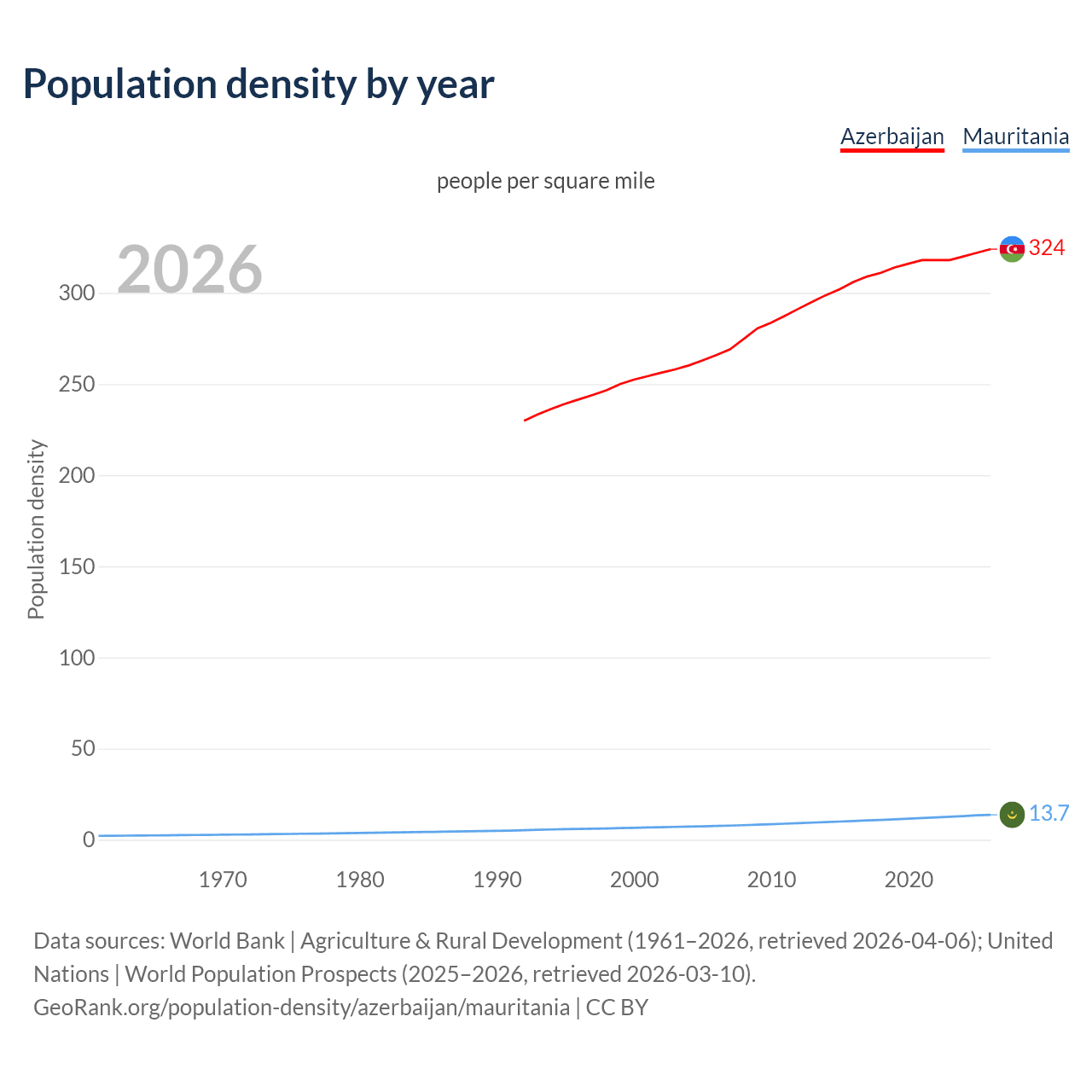 Population density by year

Azerbaijan Mauritania

people per square mile

2026

Population density

300
250
200
150
100
50
0

324

13.7

1970 1980 1990 2000 2010 2020

Data sources: World Bank | Agriculture & Rural Development (1961–2026, retrieved 2026-04-06); United Nations | World Population Prospects (2025–2026, retrieved 2026-03-10).
GeoRank.org/population-density/azerbaijan/mauritania | CC BY